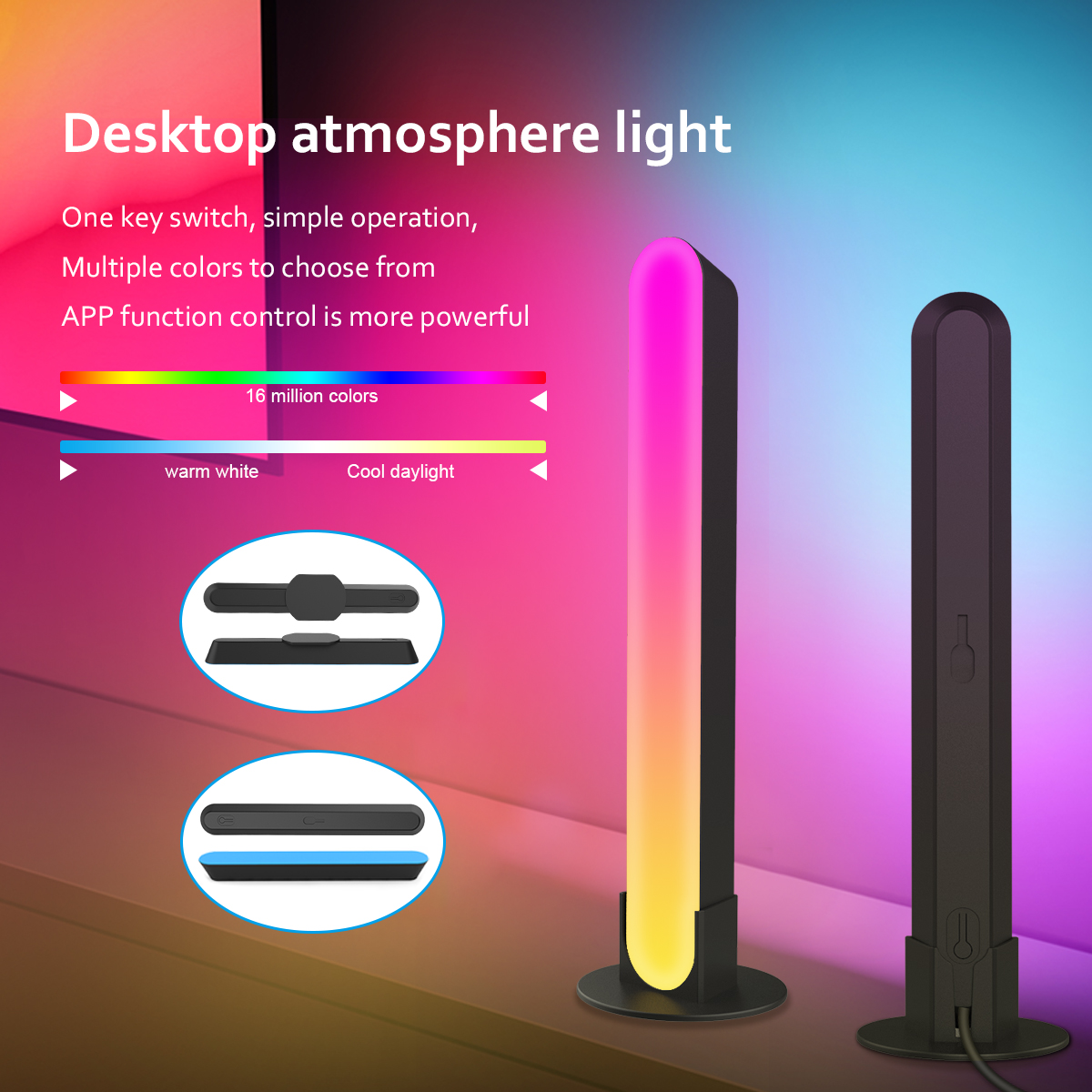 Desktop atmosphere light

One key switch, simple operation,
Multiple colors to choose from
APP function control is more powerful

16 million colors

warm white
Cool daylight